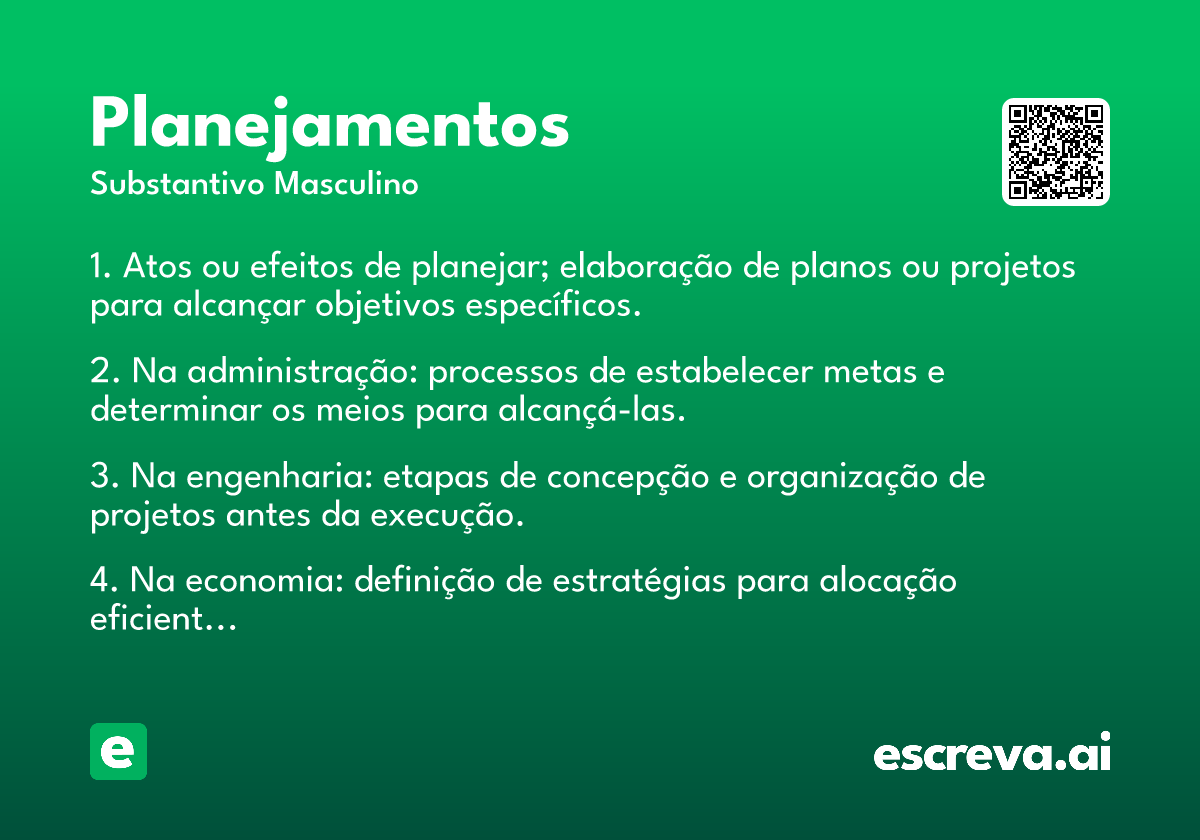 Planejamentos
Substantivo Masculino

1. Atos ou efeitos de planejar; elaboração de planos ou projetos para alcançar objetivos específicos.

2. Na administração: processos de estabelecer metas e determinar os meios para alcançá-las.

3. Na engenharia: etapas de concepção e organização de projetos antes da execução.

4. Na economia: definição de estratégias para alocação eficient…

e

escreva.ai